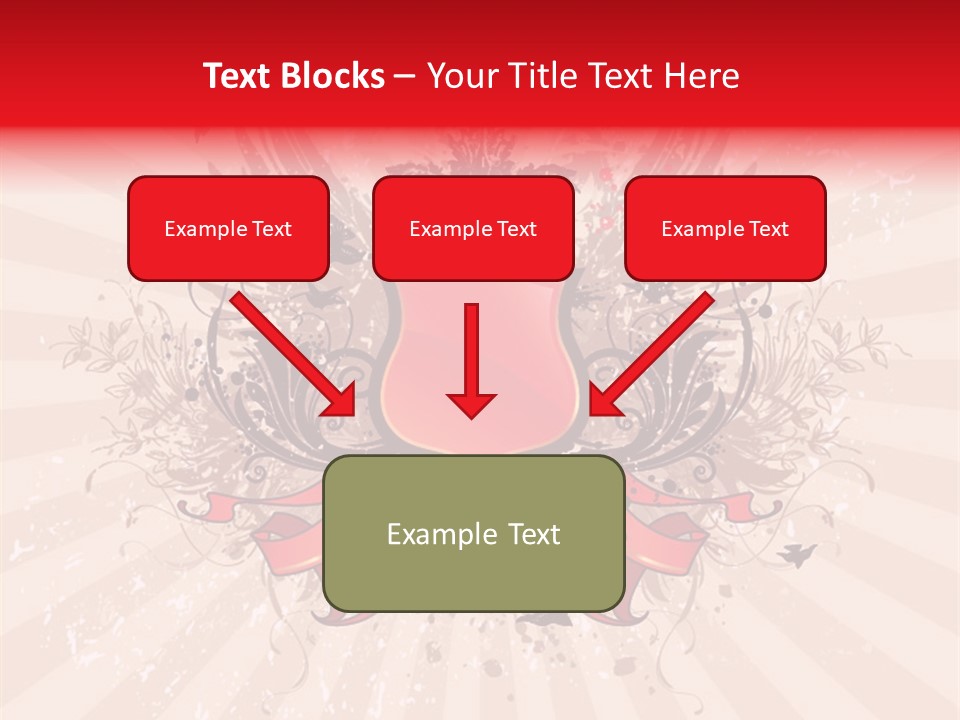 Text Blocks – Your Title Text Here

Example Text

Example Text

Example Text

Example Text